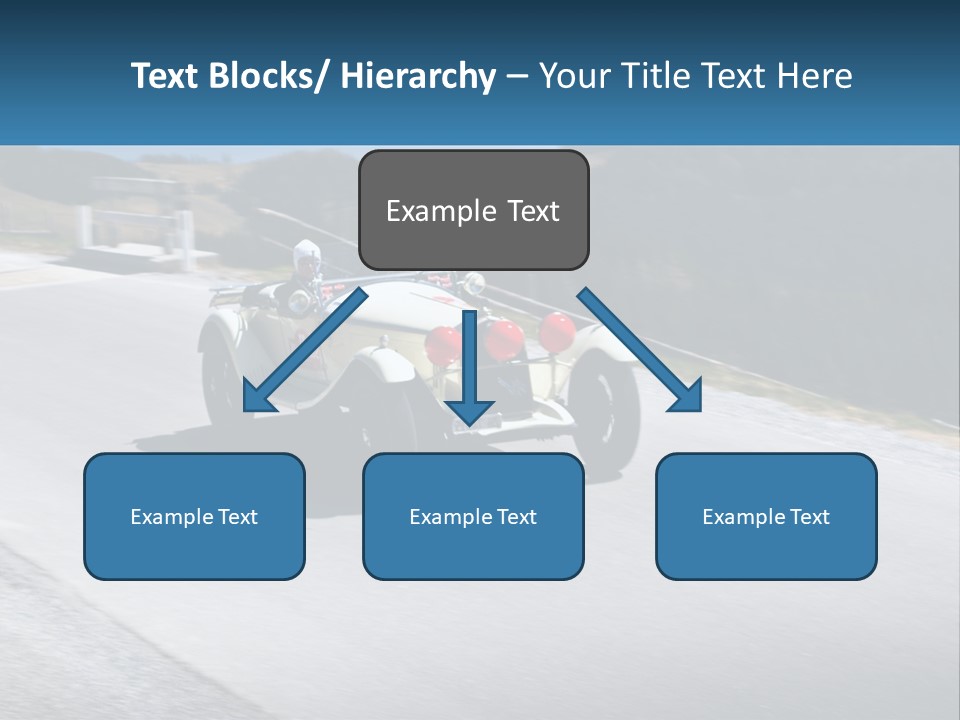 Text Blocks/ Hierarchy – Your Title Text Here

Example Text

Example Text

Example Text

Example Text